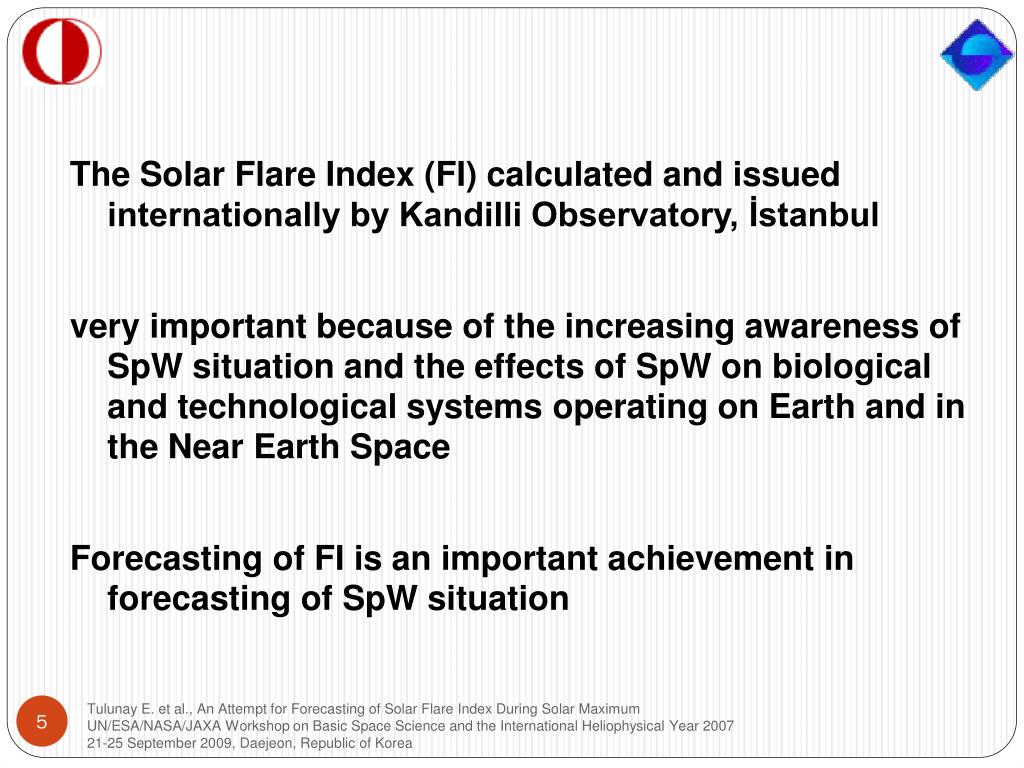 The Solar Flare Index (FI) calculated and issued internationally by Kandilli Observatory, İstanbul

very important because of the increasing awareness of SpW situation and the effects of SpW on biological and technological systems operating on Earth and in the Near Earth Space

Forecasting of FI is an important achievement in forecasting of SpW situation

5

Tulunay E. et al., An Attempt for Forecasting of Solar Flare Index During Solar Maximum
UN/ESA/NASA/JAXA Workshop on Basic Space Science and the International Heliophysical Year 2007
21-25 September 2009, Daejeon, Republic of Korea